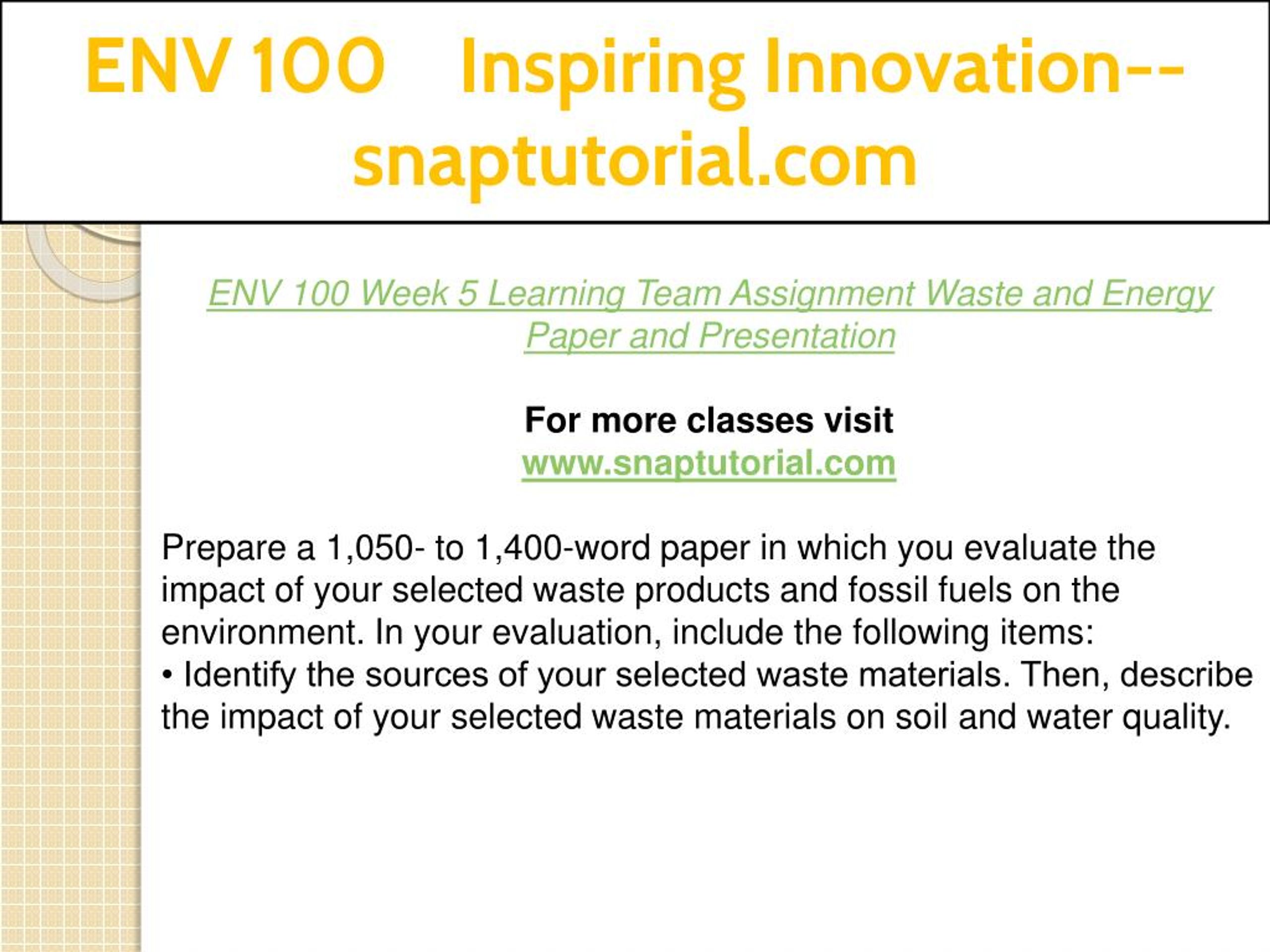 ENV 100 Inspiring Innovation--snaptutorial.com

ENV 100 Week 5 Learning Team Assignment Waste and Energy Paper and Presentation

For more classes visit
www.snaptutorial.com

Prepare a 1,050- to 1,400-word paper in which you evaluate the impact of your selected waste products and fossil fuels on the environment. In your evaluation, include the following items:
• Identify the sources of your selected waste materials. Then, describe the impact of your selected waste materials on soil and water quality.